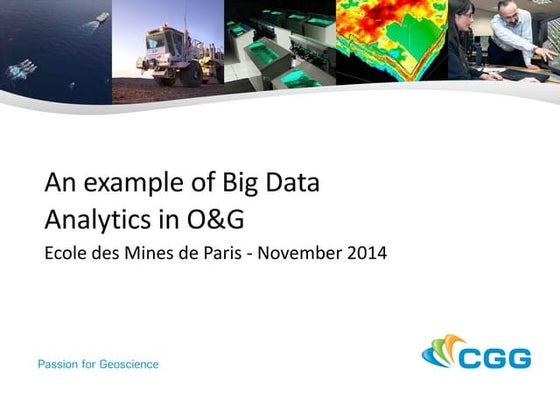 An example of Big Data Analytics in O&G

Ecole des Mines de Paris - November 2014

Passion for Geoscience

CGG